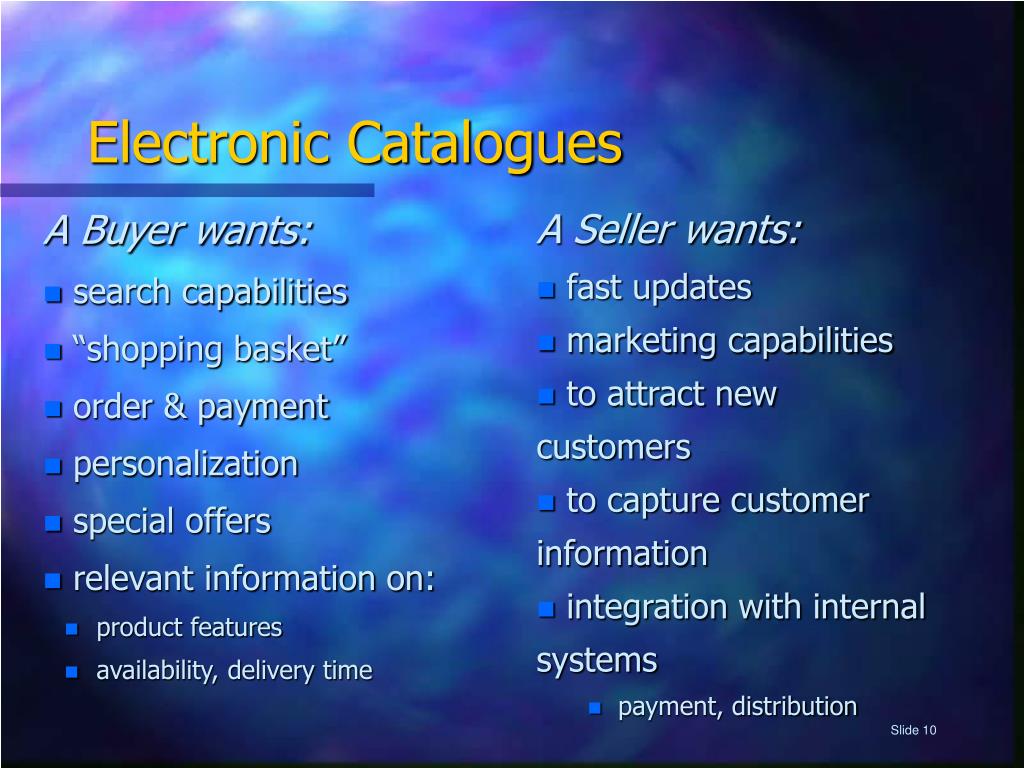 Electronic Catalogues

A Buyer wants:

- search capabilities
- “shopping basket”
- order & payment
- personalization
- special offers
- relevant information on:
  - product features
  - availability, delivery time

A Seller wants:

- fast updates
- marketing capabilities
- to attract new customers
- to capture customer information
- integration with internal systems
  - payment, distribution

Slide 10